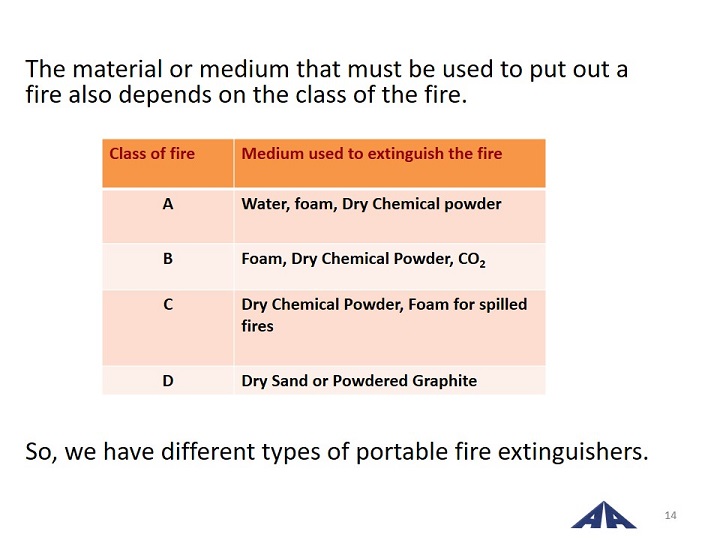 The material or medium that must be used to put out a fire also depends on the class of the fire.

| Class of fire | Medium used to extinguish the fire |
|---|---|
| A | Water, foam, Dry Chemical powder |
| B | Foam, Dry Chemical Powder, $CO_2$ |
| C | Dry Chemical Powder, Foam for spilled fires |
| D | Dry Sand or Powdered Graphite |

So, we have different types of portable fire extinguishers.

14